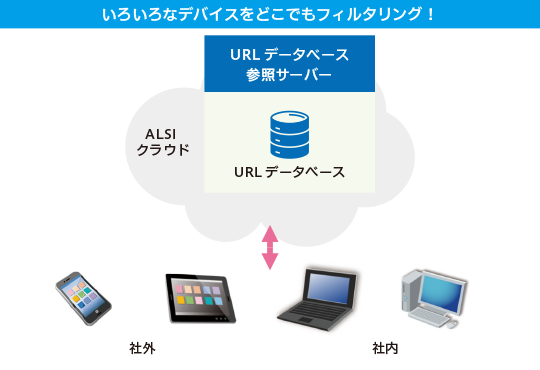 いろいろなデバイスをどこでもフィルタリング！

URL データベース
参照サーバー

ALSI
クラウド

URL データベース

社外

社内